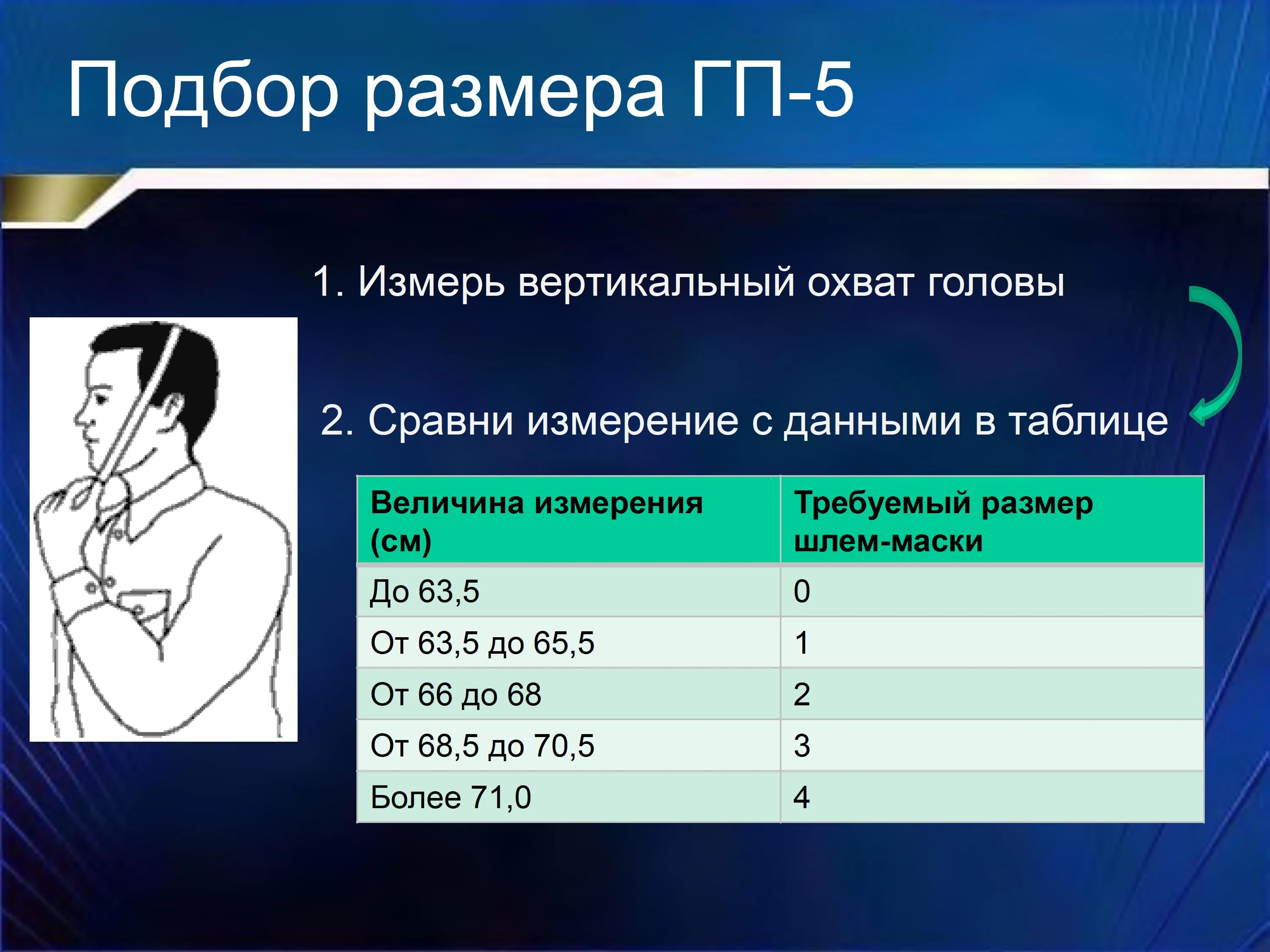 Подбор размера ГП-5

1. Измерь вертикальный охват головы

2. Сравни измерение с данными в таблице

| Величина измерения (см) | Требуемый размер шлем-маски |
|---|---|
| До 63,5 | 0 |
| От 63,5 до 65,5 | 1 |
| От 66 до 68 | 2 |
| От 68,5 до 70,5 | 3 |
| Более 71,0 | 4 |